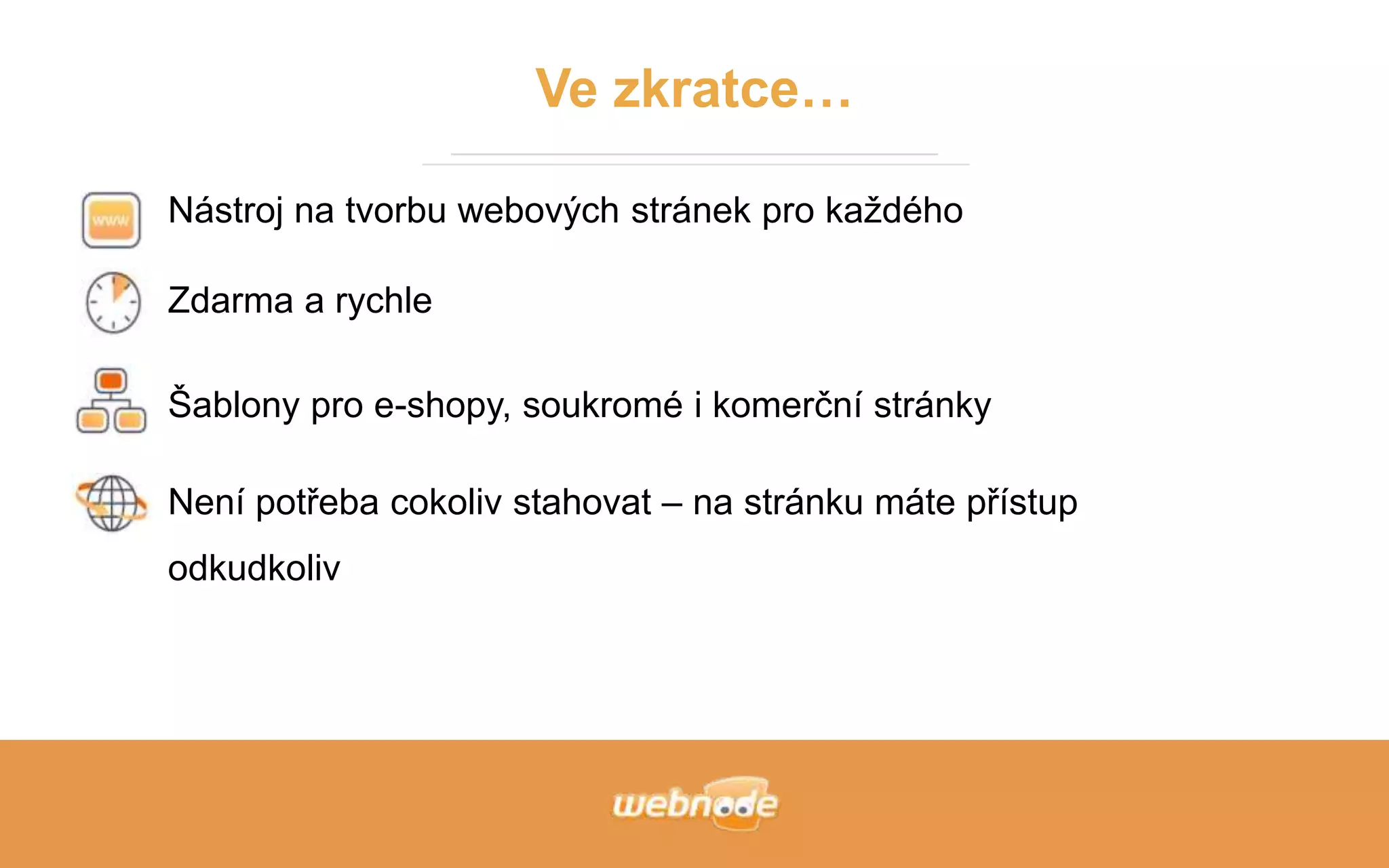 Ve zkratce…

www

Nástroj na tvorbu webových stránek pro každého

Zdarma a rychle

Šablony pro e-shopy, soukromé i komerční stránky

Není potřeba cokoliv stahovat – na stránku máte přístup odkudkoliv

webnode